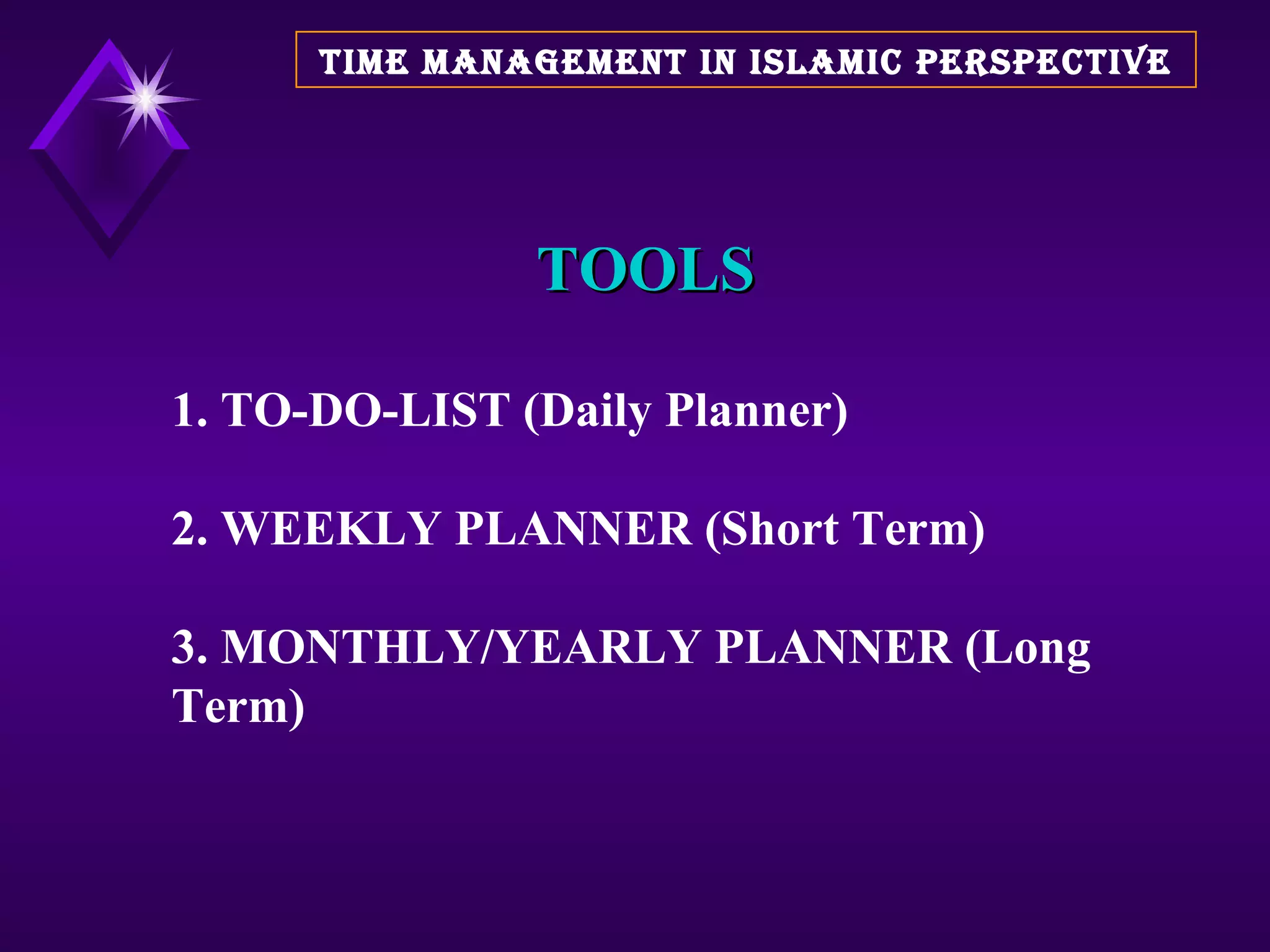 TIME MANAGEMENT IN ISLAMIC PERSPECTIVE

TOOLS

1. TO-DO-LIST (Daily Planner)

2. WEEKLY PLANNER (Short Term)

3. MONTHLY/YEARLY PLANNER (Long Term)